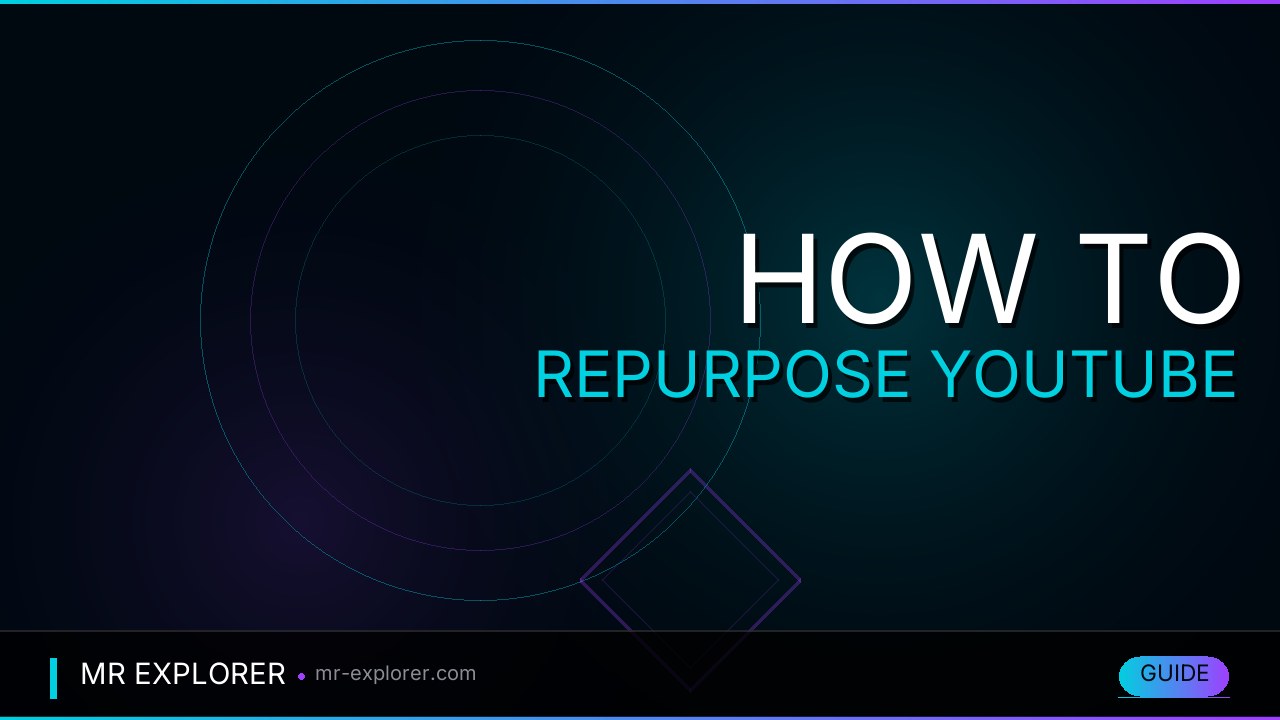 HOW TO
REPURPOSE YOUTUBE

MR EXPLORER • mr-explorer.com

GUIDE